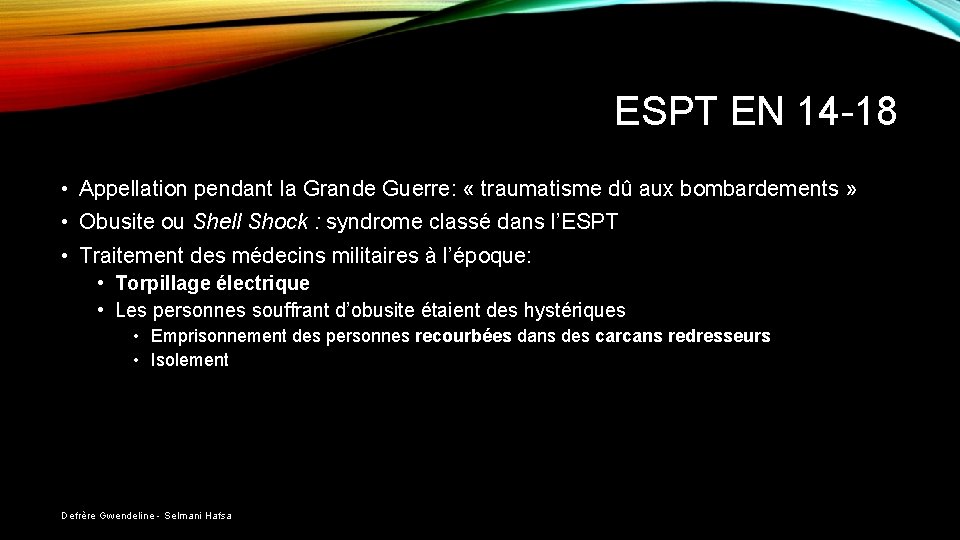 ESPT EN 14-18

• Appellation pendant la Grande Guerre: « traumatisme dû aux bombardements »
• Obusite ou Shell Shock : syndrome classé dans l'ESPT
• Traitement des médecins militaires à l'époque:
  • Torpillage électrique
  • Les personnes souffrant d'obusite étaient des hystériques
    • Emprisonnement des personnes recourbées dans des carcans redresseurs
    • Isolement

Defrère Gwendeline - Selmani Hafsa